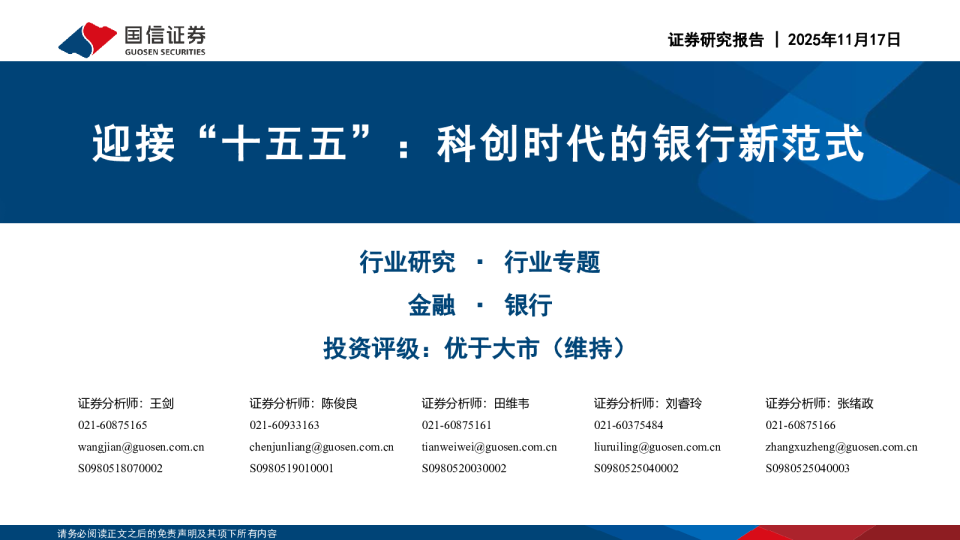 国信证券
GUOSEN SECURITIES

证券研究报告 | 2025年11月17日

迎接“十五五”：科创时代的银行新范式

行业研究 · 行业专题

金融 · 银行

投资评级：优于大市（维持）

证券分析师：王剑
021-60875165
wangjian@guosen.com.cn
S0980518070002

证券分析师：陈俊良
021-60933163
chenjunliang@guosen.com.cn
S0980519010001

证券分析师：田维韦
021-60875161
tianweiwei@guosen.com.cn
S0980520030002

证券分析师：刘睿玲
021-60375484
liuruiling@guosen.com.cn
S0980525040002

证券分析师：张绪政
021-60875166
zhangxuzheng@guosen.com.cn
S0980525040003

请务必阅读正文之后的免责声明及其项下所有内容